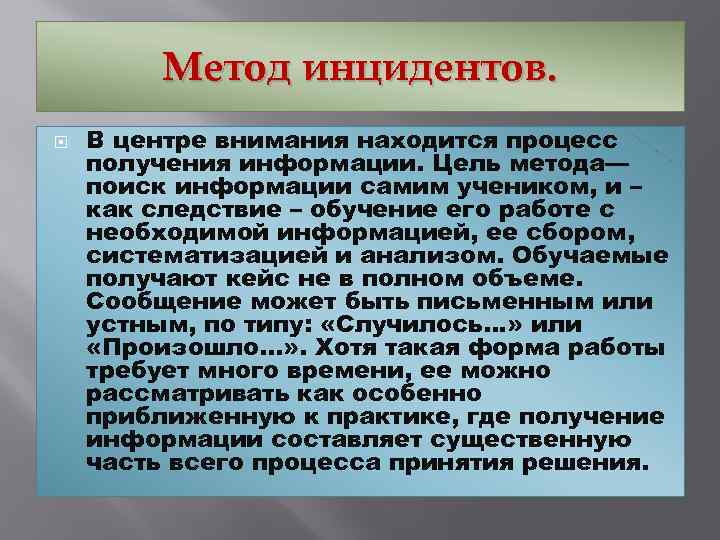 Метод инцидентов.

В центре внимания находится процесс получения информации. Цель метода— поиск информации самим учеником, и – как следствие – обучение его работе с необходимой информацией, ее сбором, систематизацией и анализом. Обучаемые получают кейс не в полном объеме. Сообщение может быть письменным или устным, по типу: «Случилось…» или «Произошло…». Хотя такая форма работы требует много времени, ее можно рассматривать как особенно приближенную к практике, где получение информации составляет существенную часть всего процесса принятия решения.